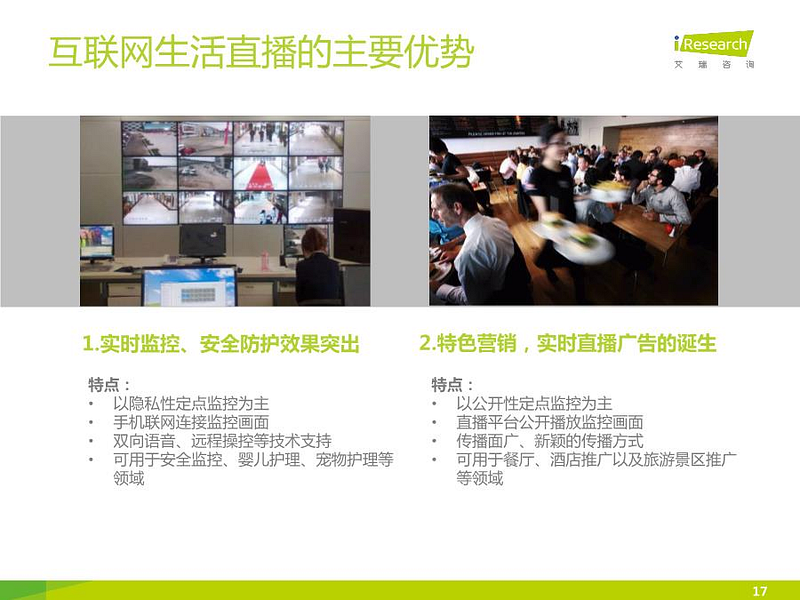 互联网生活直播的主要优势

iResearch
艾瑞咨询

1.实时监控、安全防护效果突出

特点：
• 以隐私性定点监控为主
• 手机联网连接监控画面
• 双向语音、远程操控等技术支持
• 可用于安全监控、婴儿护理、宠物护理等领域

2.特色营销，实时直播广告的诞生

特点：
• 以公开性定点监控为主
• 直播平台公开播放监控画面
• 传播面广、新颖的传播方式
• 可用于餐厅、酒店推广以及旅游景区推广等领域

17